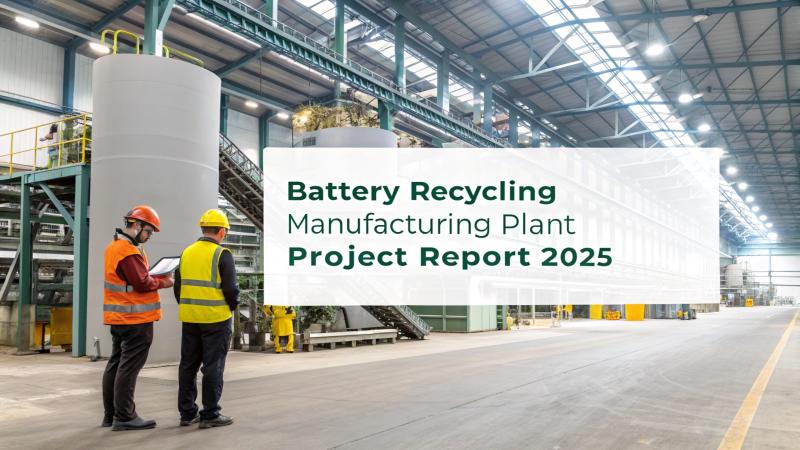 Battery Recycling
Manufacturing Plant
Project Report 2025